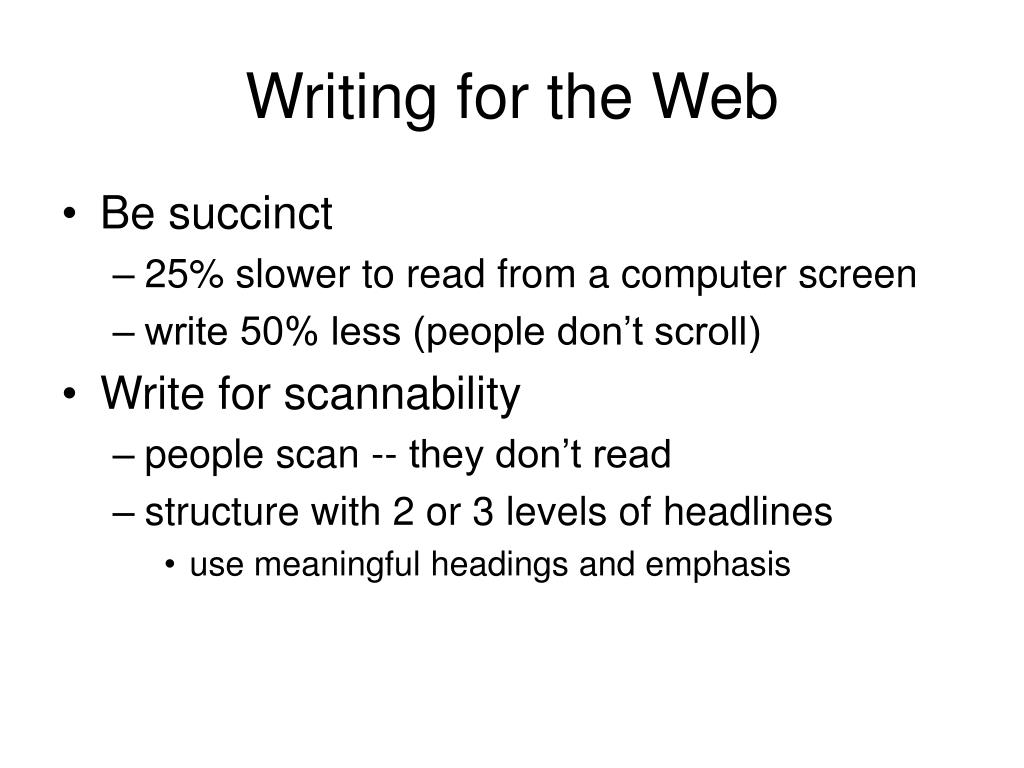 Writing for the Web

• Be succinct
– 25% slower to read from a computer screen
– write 50% less (people don’t scroll)
• Write for scannability
– people scan -- they don’t read
– structure with 2 or 3 levels of headlines
• use meaningful headings and emphasis